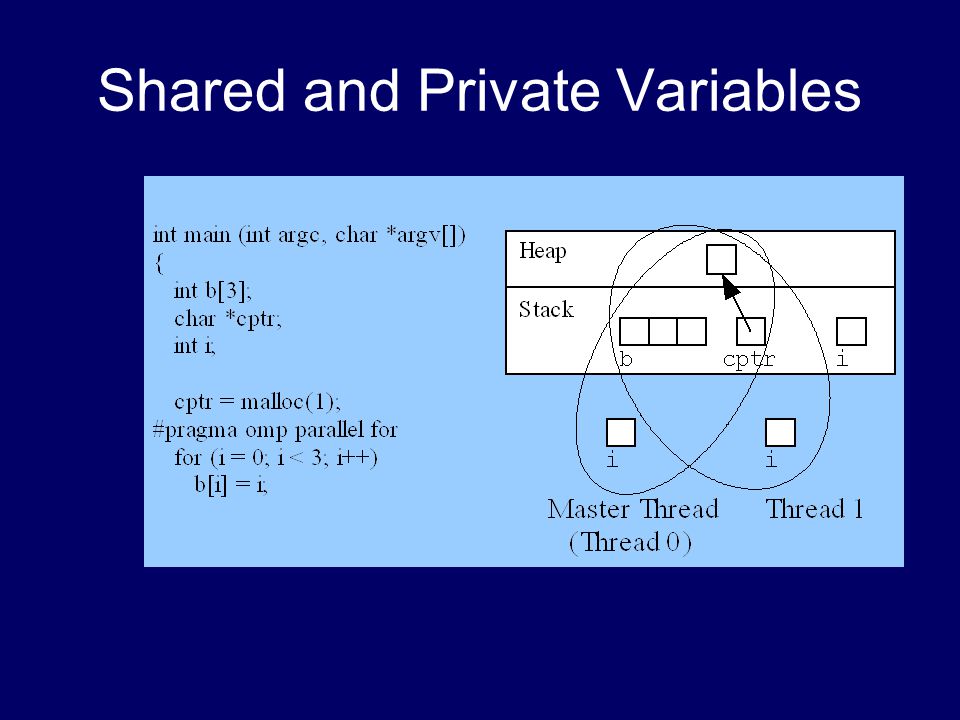 Shared and Private Variables

int main (int argc, char *argv[])
{
int b[3];
char *cptr;
int i;

cptr = malloc(1);
#pragma omp parallel for
for (i = 0; i < 3; i++)
b[i] = i;

Heap

Stack

b

cptr

i

i

i

Master Thread
(Thread 0)

Thread 1